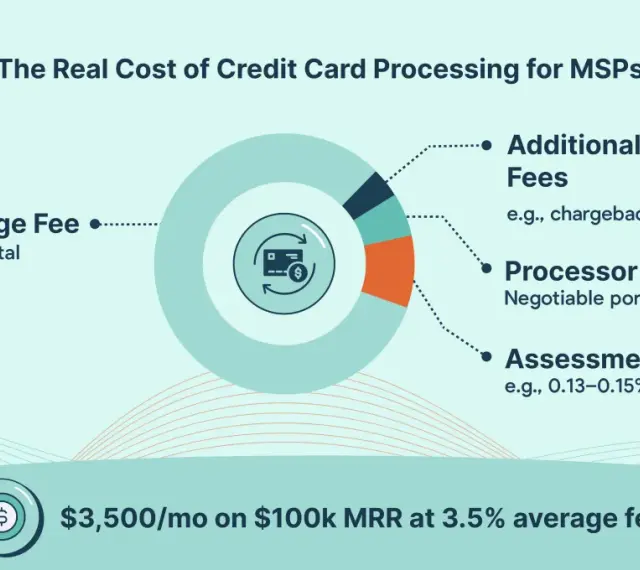 The Real Cost of Credit Card Processing for MSPs

ge Fee
tal

Additional Fees
e.g., chargebac

Processor
Negotiable por

Assessme
e.g., 0.13–0.15%

$3,500/mo on $100k MRR at 3.5% average fe